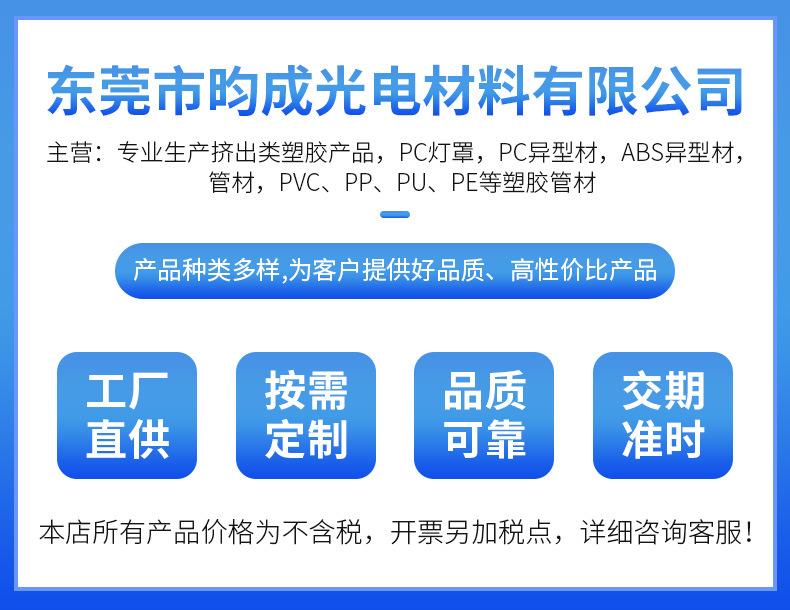 东莞市昀成光电材料有限公司

主营：专业生产挤出类塑胶产品，PC灯罩，PC异型材，ABS异型材，管材，PVC、PP、PU、PE等塑胶管材

产品种类多样,为客户提供好品质、高性价比产品

工厂直供

按需定制

品质可靠

交期准时

本店所有产品价格为不含税，开票另加税点，详细咨询客服！